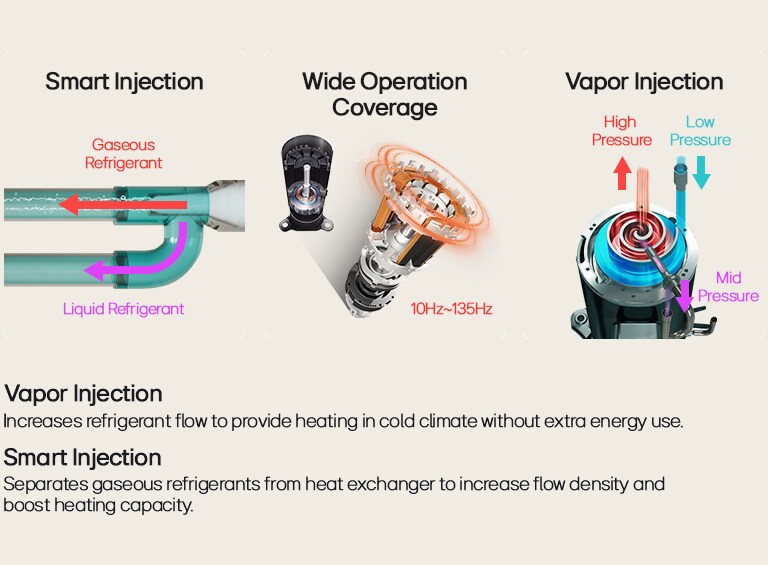 Smart Injection

Gaseous Refrigerant

Liquid Refrigerant

Wide Operation Coverage

10Hz~135Hz

Vapor Injection

High Pressure

Low Pressure

Mid Pressure

Vapor Injection
Increases refrigerant flow to provide heating in cold climate without extra energy use.

Smart Injection
Separates gaseous refrigerants from heat exchanger to increase flow density and boost heating capacity.